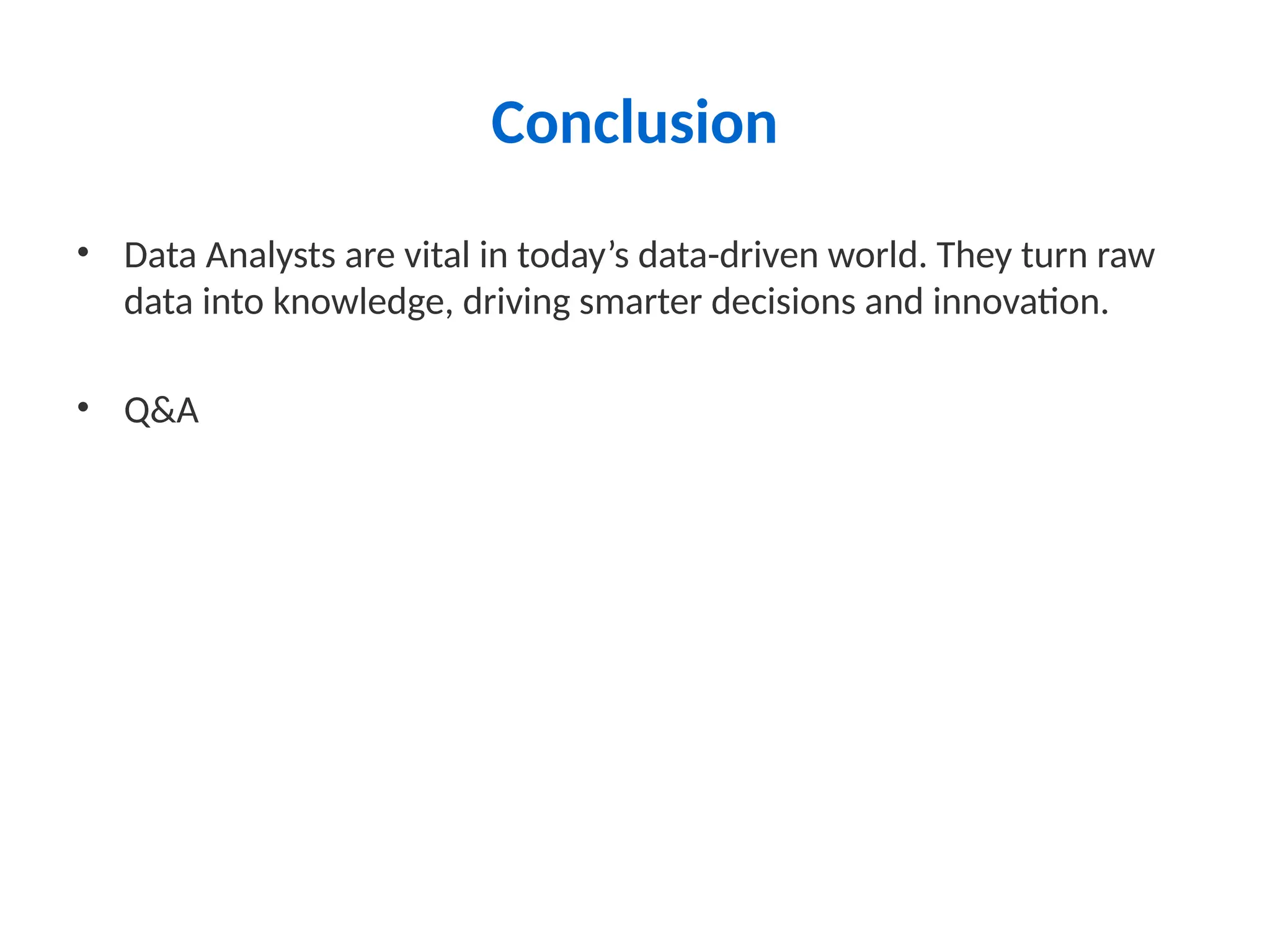 Conclusion

• Data Analysts are vital in today’s data-driven world. They turn raw data into knowledge, driving smarter decisions and innovation.

• Q&A